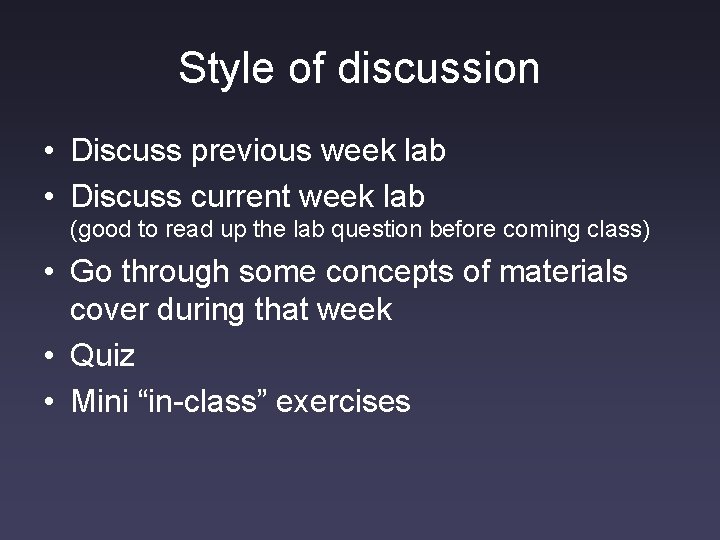 Style of discussion

• Discuss previous week lab
• Discuss current week lab
(good to read up the lab question before coming class)
• Go through some concepts of materials cover during that week
• Quiz
• Mini “in-class” exercises